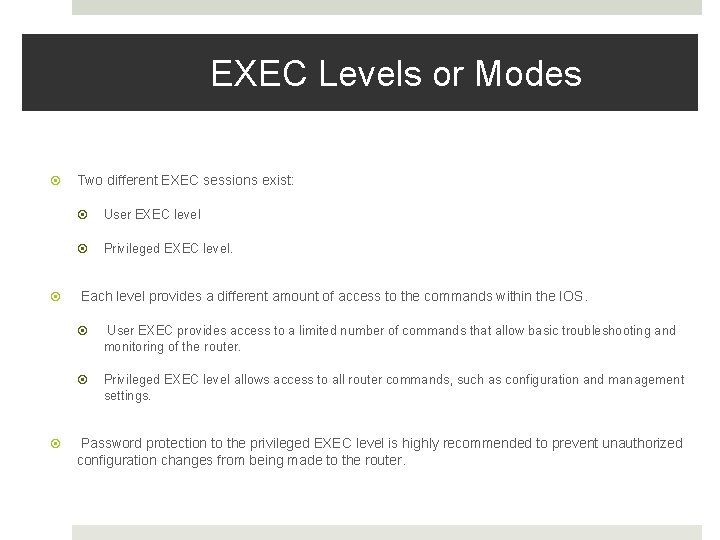 EXEC Levels or Modes

Two different EXEC sessions exist:

User EXEC level

Privileged EXEC level.

Each level provides a different amount of access to the commands within the IOS.

User EXEC provides access to a limited number of commands that allow basic troubleshooting and monitoring of the router.

Privileged EXEC level allows access to all router commands, such as configuration and management settings.

Password protection to the privileged EXEC level is highly recommended to prevent unauthorized configuration changes from being made to the router.